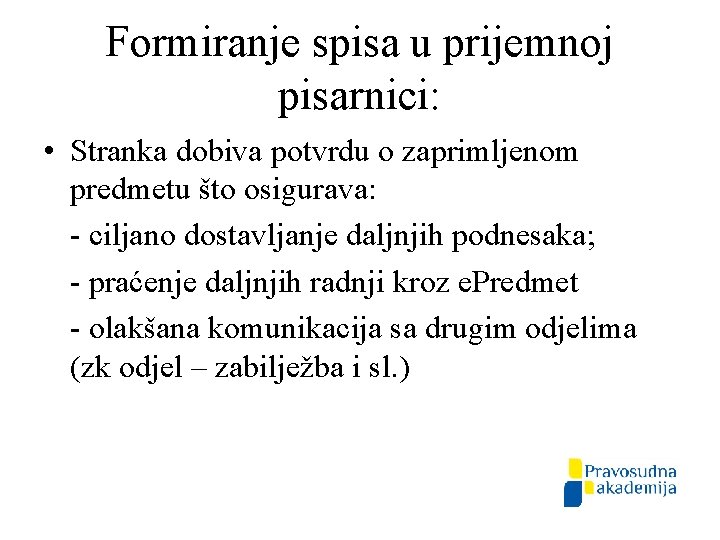 Formiranje spisa u prijemnoj pisarnici:

• Stranka dobiva potvrdu o zaprimljenom predmetu što osigurava:

- ciljano dostavljanje daljnjih podnesaka;

- praćenje daljnjih radnji kroz ePredmet

- olakšana komunikacija sa drugim odjelima (zk odjel – zabilježba i sl.)

Pravosudna akademija